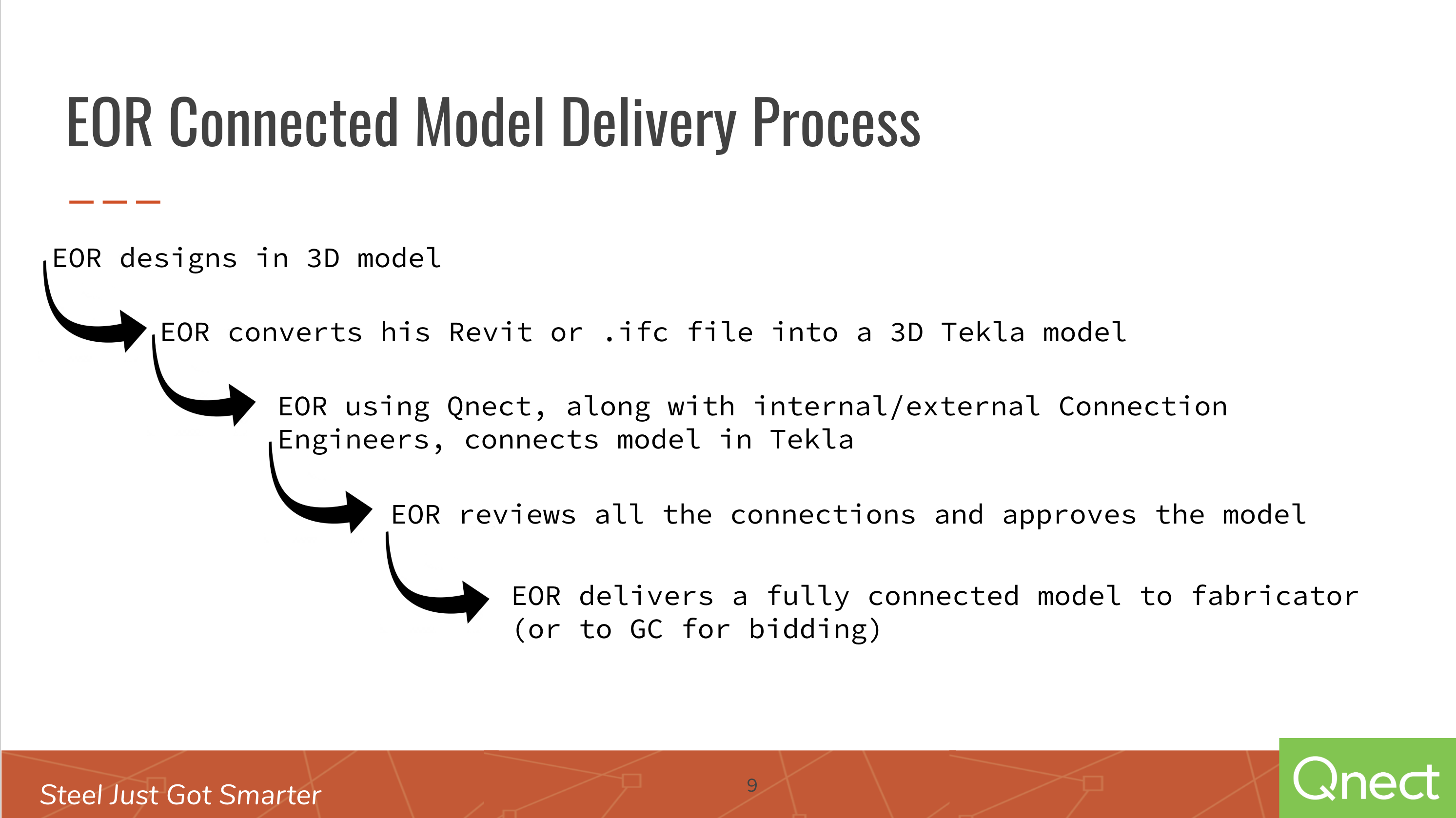 EOR Connected Model Delivery Process

EOR designs in 3D model

EOR converts his Revit or .ifc file into a 3D Tekla model

EOR using Qnect, along with internal/external Connection Engineers, connects model in Tekla

EOR reviews all the connections and approves the model

EOR delivers a fully connected model to fabricator (or to GC for bidding)

Steel Just Got Smarter

9

Qnect